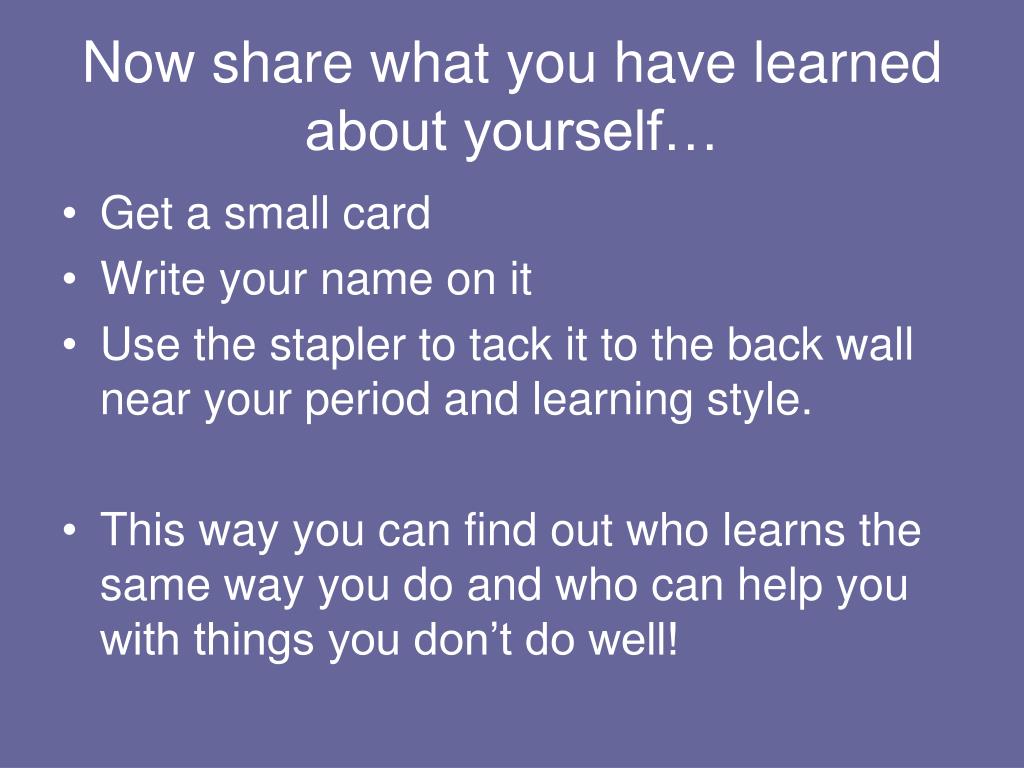 Now share what you have learned about yourself…

• Get a small card
• Write your name on it
• Use the stapler to tack it to the back wall near your period and learning style.

• This way you can find out who learns the same way you do and who can help you with things you don’t do well!